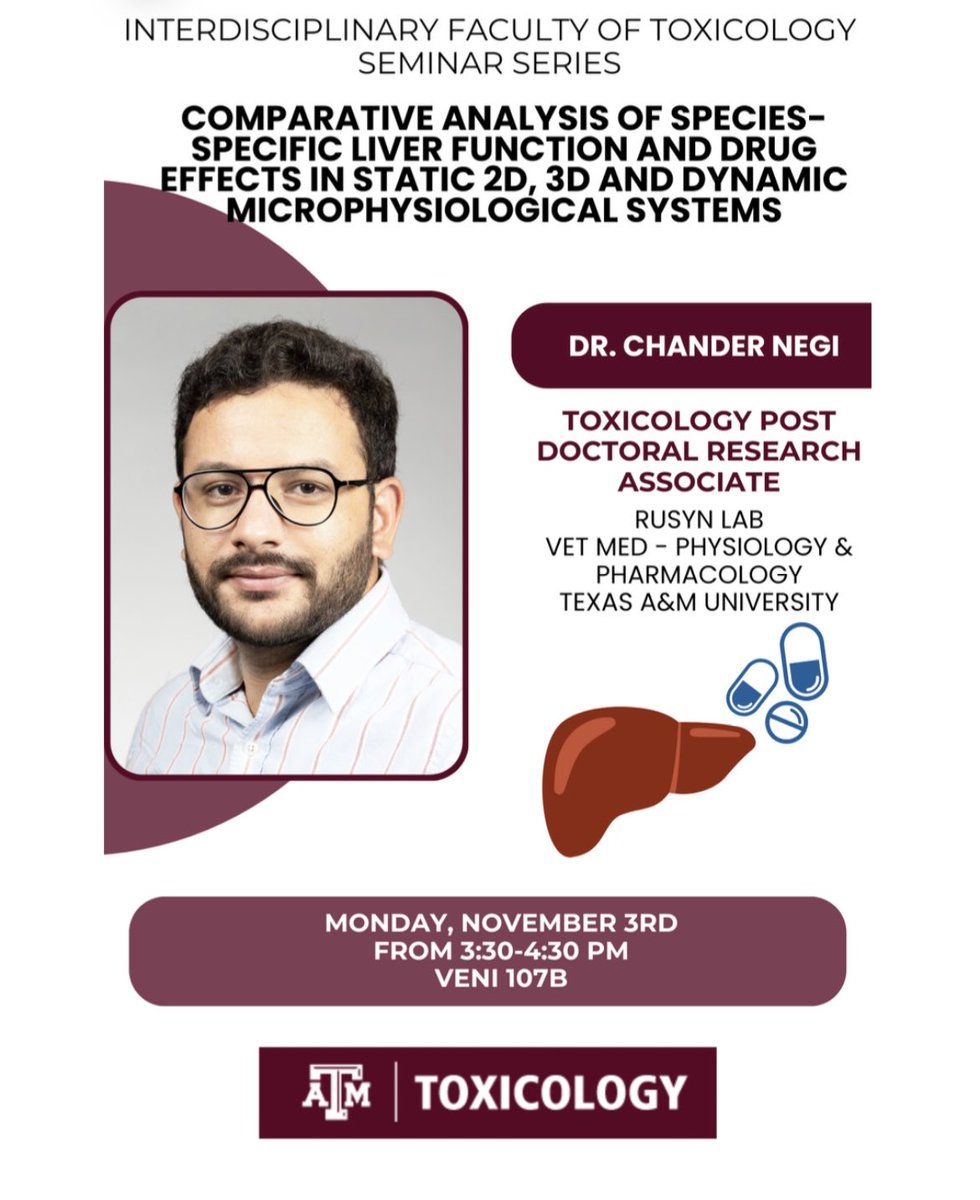 INTERDISCIPLINARY FACULTY OF TOXICOLOGY SEMINAR SERIES

COMPARATIVE ANALYSIS OF SPECIES-SPECIFIC LIVER FUNCTION AND DRUG EFFECTS IN STATIC 2D, 3D AND DYNAMIC MICROPHYSIOLOGICAL SYSTEMS

DR. CHANDER NEGI

TOXICOLOGY POST DOCTORAL RESEARCH ASSOCIATE

RUSYN LAB
VET MED - PHYSIOLOGY & PHARMACOLOGY
TEXAS A&M UNIVERSITY

MONDAY, NOVEMBER 3RD
FROM 3:30-4:30 PM
VENI 107B

ATM | TOXICOLOGY